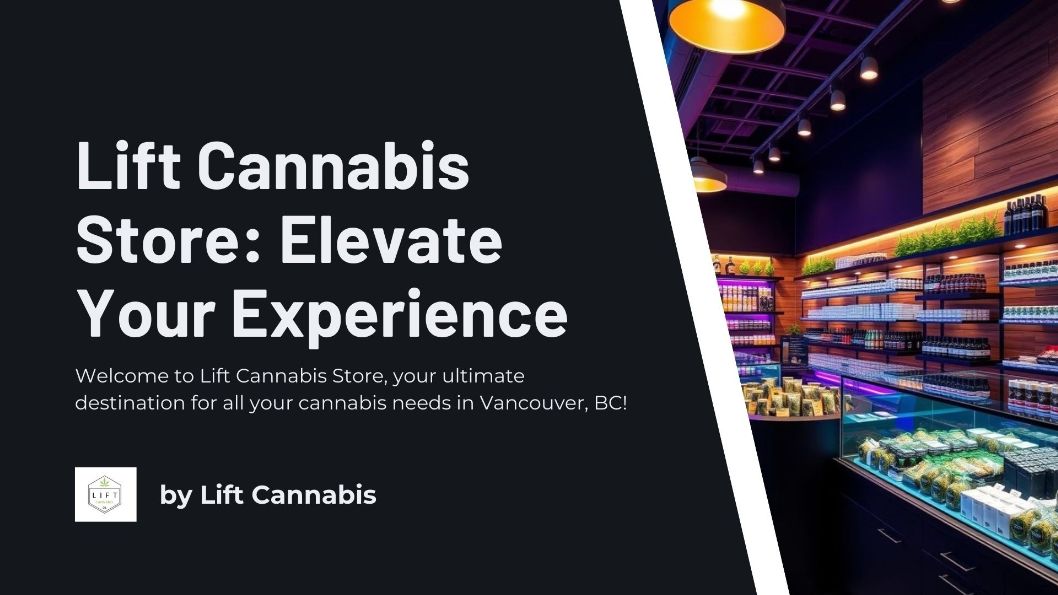 Lift Cannabis Store: Elevate Your Experience

Welcome to Lift Cannabis Store, your ultimate destination for all your cannabis needs in Vancouver, BC!

LIFT

by Lift Cannabis